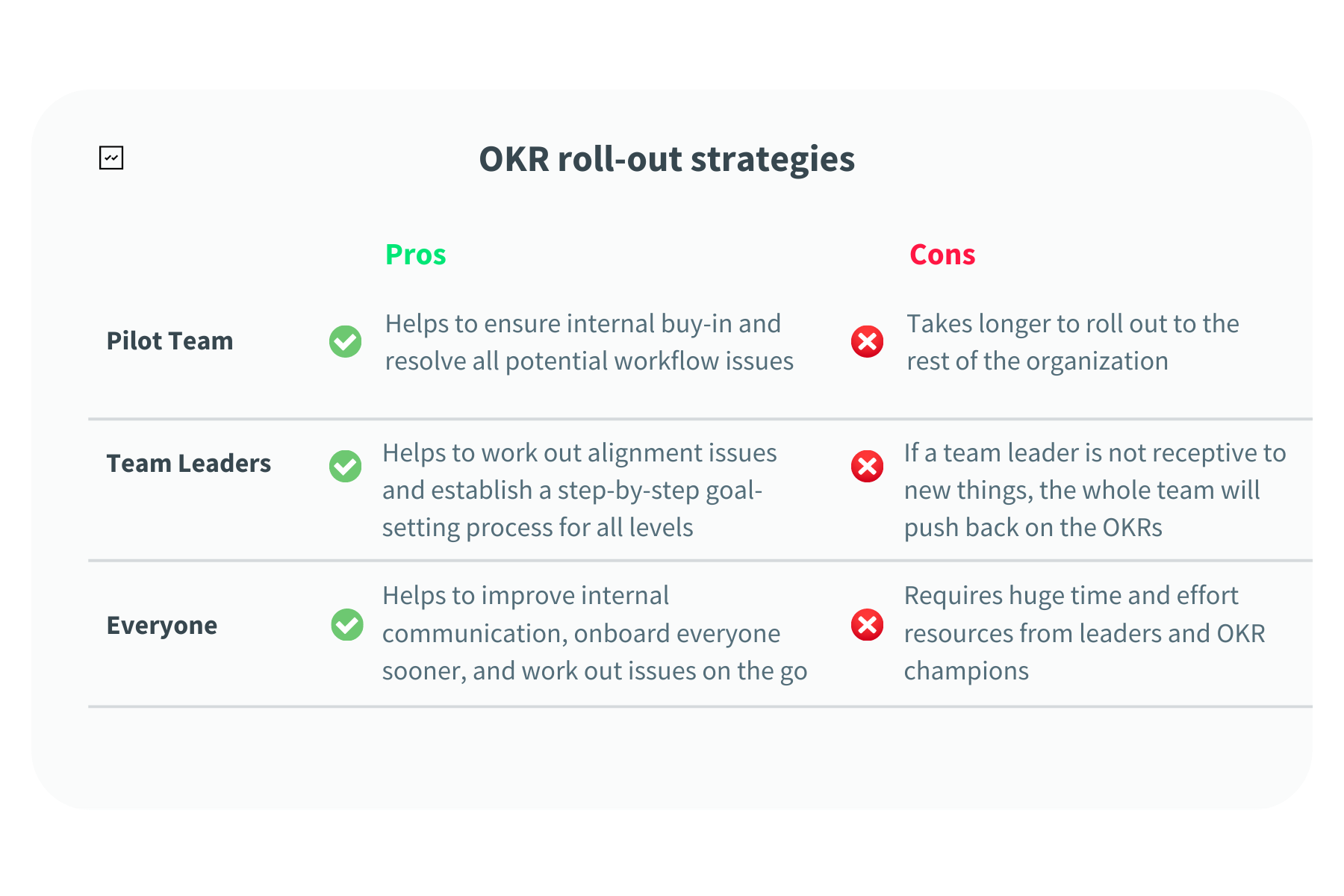 OKR roll-out strategies

| | Pros | Cons |
|---|---|---|
| Pilot Team | Helps to ensure internal buy-in and resolve all potential workflow issues | Takes longer to roll out to the rest of the organization |
| Team Leaders | Helps to work out alignment issues and establish a step-by-step goal-setting process for all levels | If a team leader is not receptive to new things, the whole team will push back on the OKRs |
| Everyone | Helps to improve internal communication, onboard everyone sooner, and work out issues on the go | Requires huge time and effort resources from leaders and OKR champions |